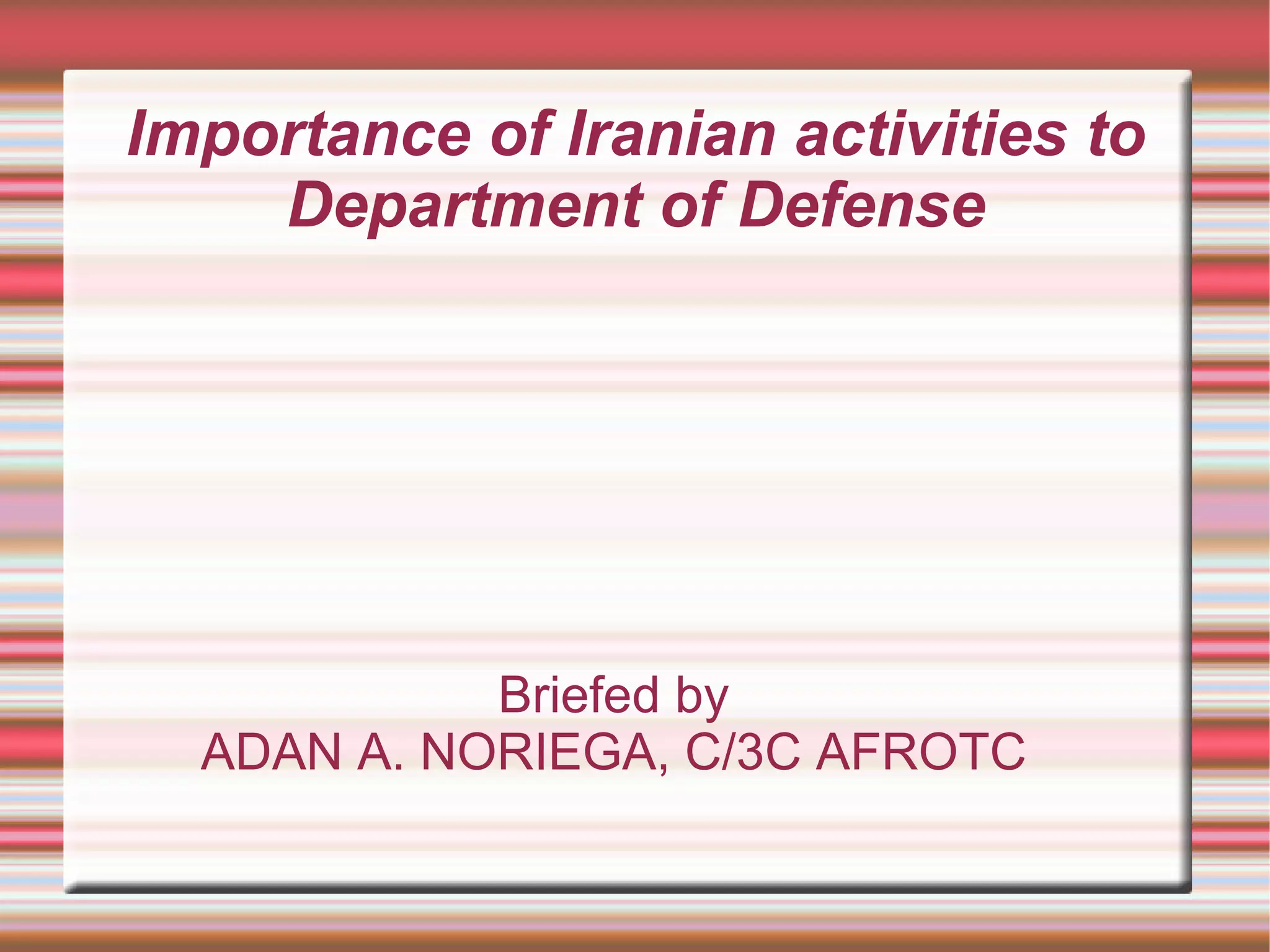 Importance of Iranian activities to Department of Defense

Briefed by
ADAN A. NORIEGA, C/3C AFROTC